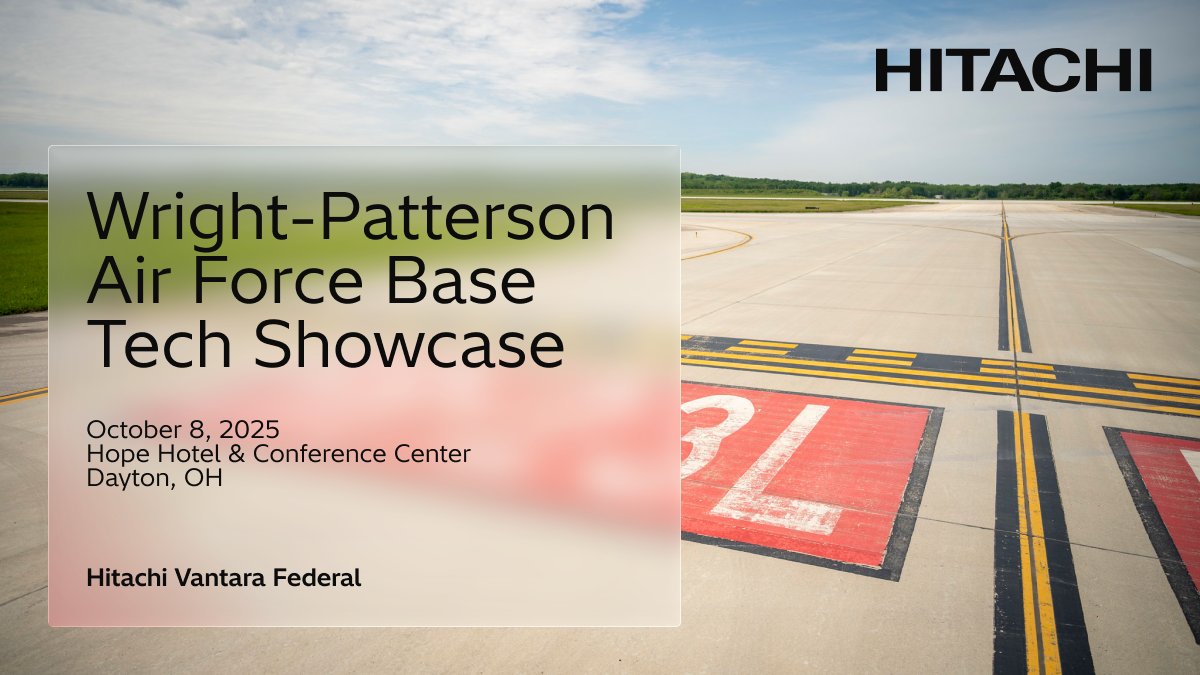 HITACHI

Wright-Patterson Air Force Base Tech Showcase

October 8, 2025
Hope Hotel & Conference Center
Dayton, OH

Hitachi Vantara Federal

3L